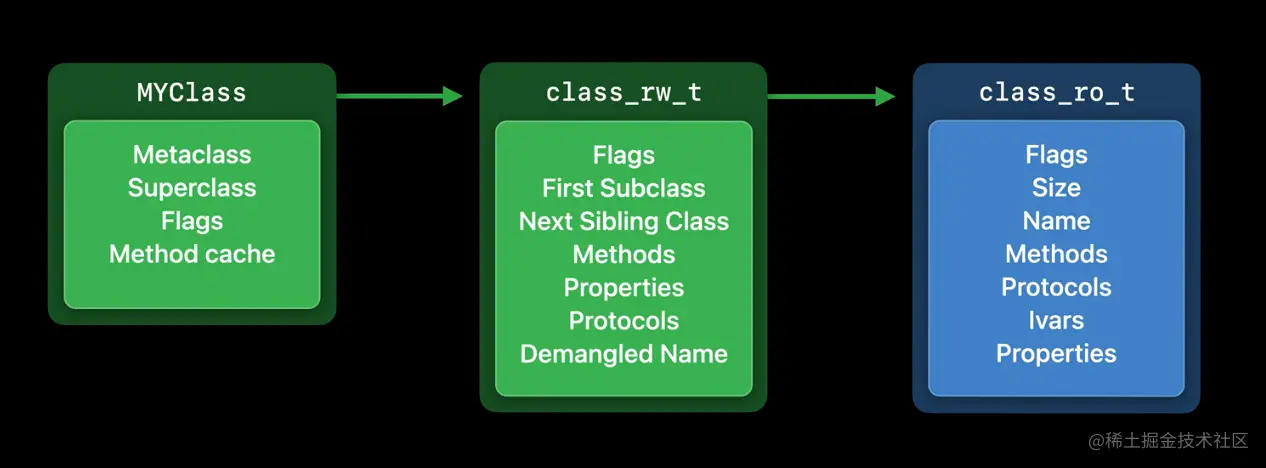 MYClass

Metaclass
Superclass
Flags
Method cache

class_rw_t

Flags
First Subclass
Next Sibling Class
Methods
Properties
Protocols
Demangled Name

class_ro_t

Flags
Size
Name
Methods
Protocols
Ivars
Properties

@稀土掘金技术社区